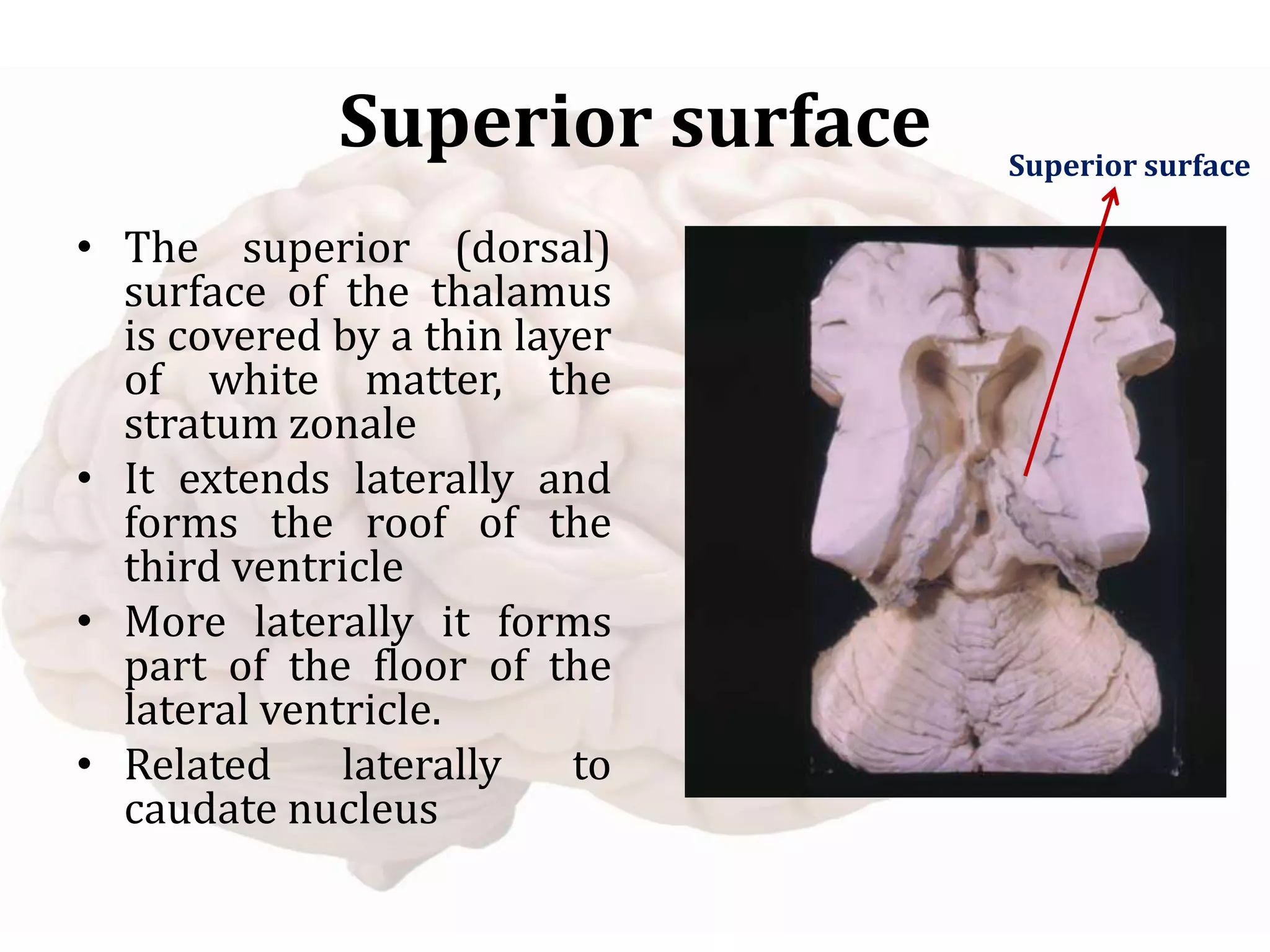 Superior surface

Superior surface

• The superior (dorsal) surface of the thalamus is covered by a thin layer of white matter, the stratum zonale
• It extends laterally and forms the roof of the third ventricle
• More laterally it forms part of the floor of the lateral ventricle.
• Related laterally to caudate nucleus